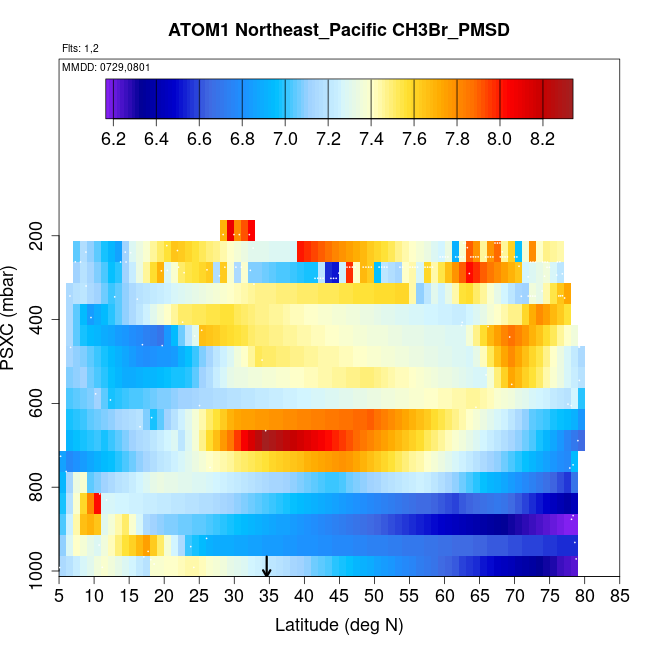 ATOM1 Northeast_Pacific CH3Br_PMSD

Flts: 1,2

MMDD: 0729,0801

6.2 6.4 6.6 6.8 7.0 7.2 7.4 7.6 7.8 8.0 8.2

PSXC (mbar)

200
400
600
800
1000

5 10 15 20 25 30 35 40 45 50 55 60 65 70 75 80 85

Latitude (deg N)